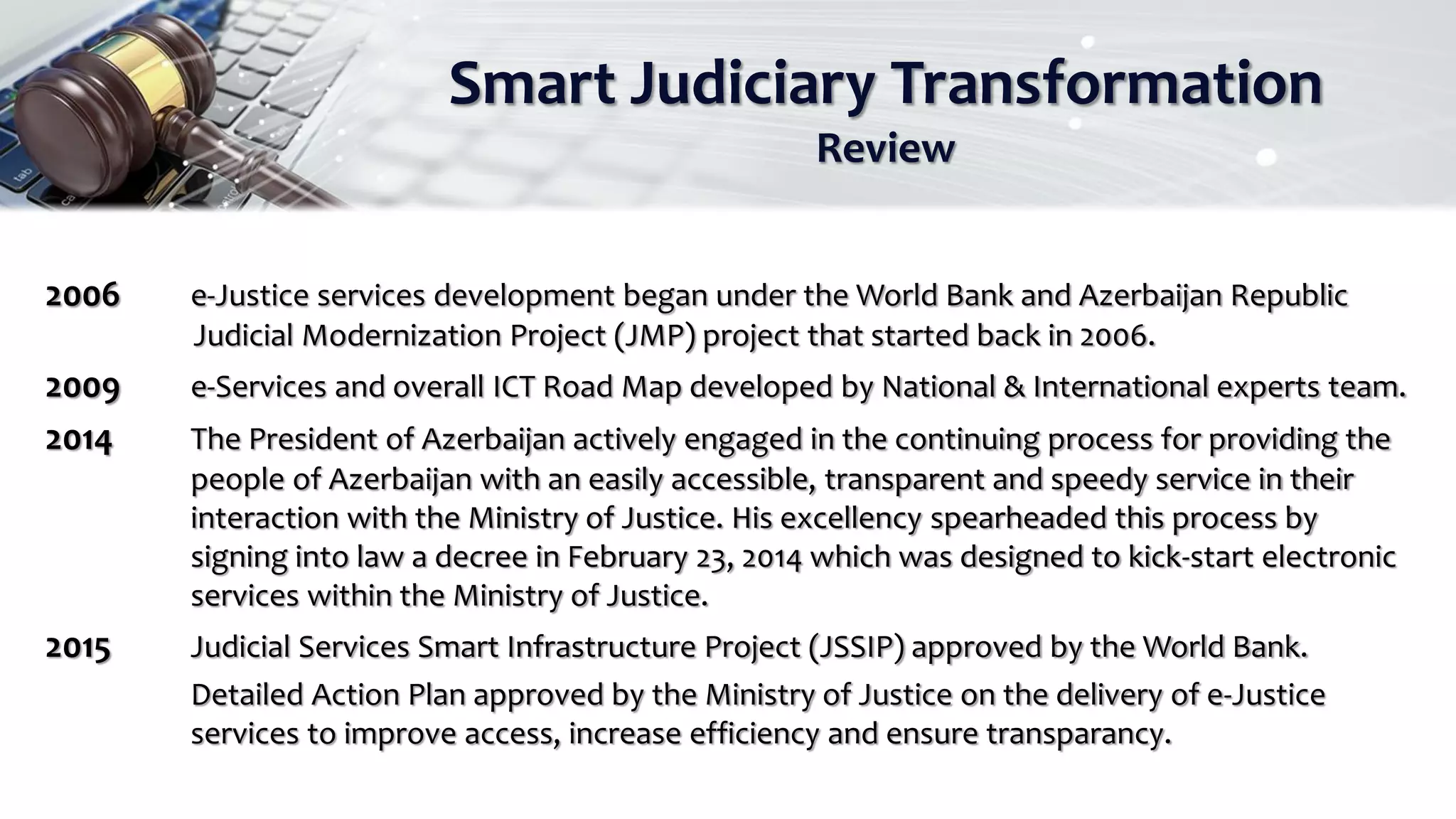 Smart Judiciary Transformation
Review

2006 e-Justice services development began under the World Bank and Azerbaijan Republic Judicial Modernization Project (JMP) project that started back in 2006.

2009 e-Services and overall ICT Road Map developed by National & International experts team.

2014 The President of Azerbaijan actively engaged in the continuing process for providing the people of Azerbaijan with an easily accessible, transparent and speedy service in their interaction with the Ministry of Justice. His excellency spearheaded this process by signing into law a decree in February 23, 2014 which was designed to kick-start electronic services within the Ministry of Justice.

2015 Judicial Services Smart Infrastructure Project (JSSIP) approved by the World Bank.

Detailed Action Plan approved by the Ministry of Justice on the delivery of e-Justice services to improve access, increase efficiency and ensure transparancy.